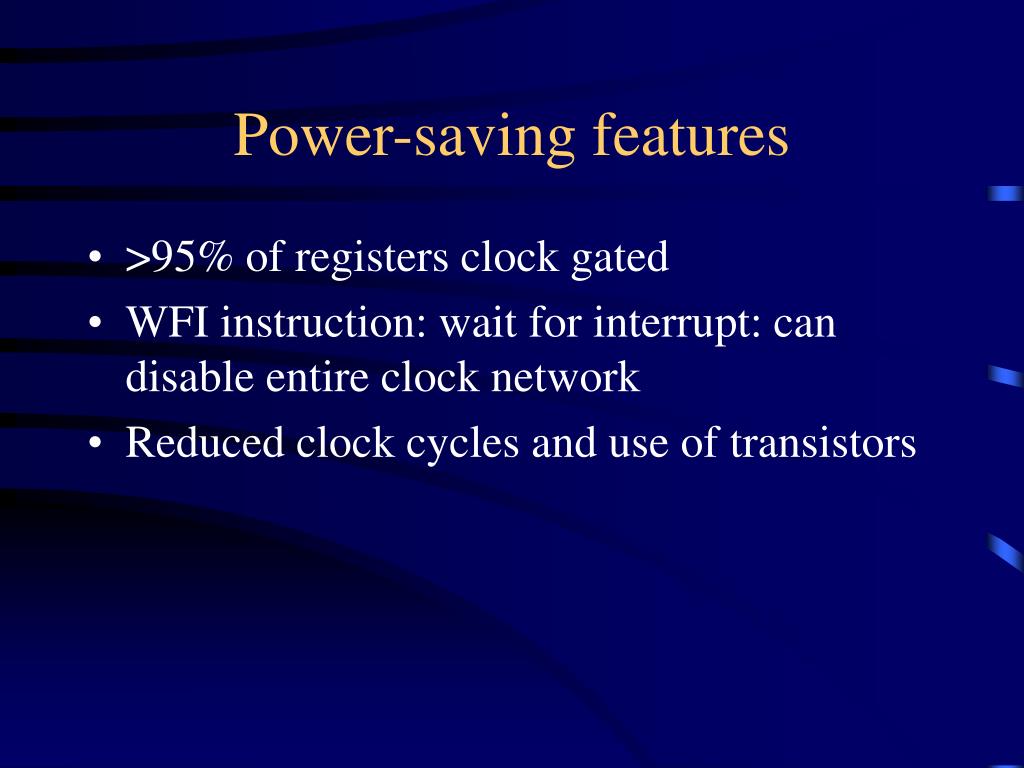 Power-saving features

• >95% of registers clock gated
• WFI instruction: wait for interrupt: can disable entire clock network
• Reduced clock cycles and use of transistors